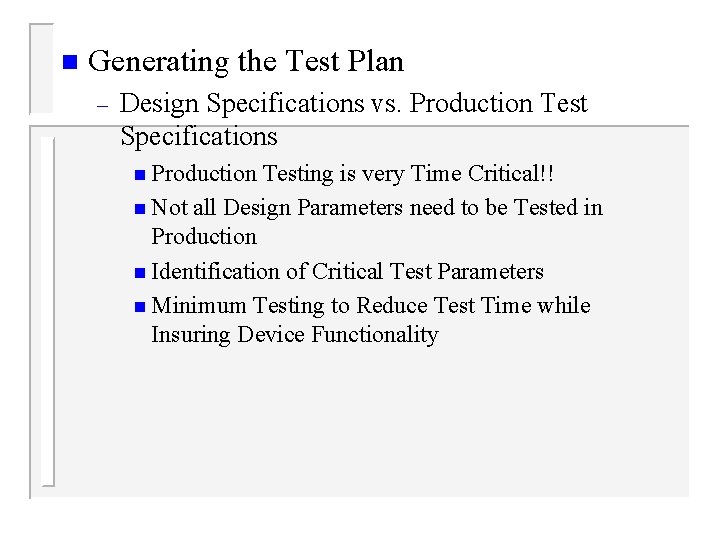 Generating the Test Plan

– Design Specifications vs. Production Test Specifications

Production Testing is very Time Critical!!

Not all Design Parameters need to be Tested in Production

Identification of Critical Test Parameters

Minimum Testing to Reduce Test Time while Insuring Device Functionality